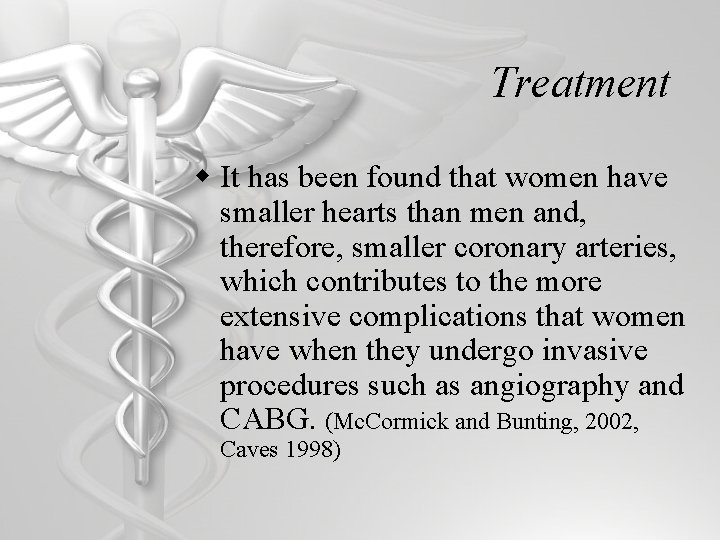 Treatment

It has been found that women have smaller hearts than men and, therefore, smaller coronary arteries, which contributes to the more extensive complications that women have when they undergo invasive procedures such as angiography and CABG. (McCormick and Bunting, 2002, Caves 1998)